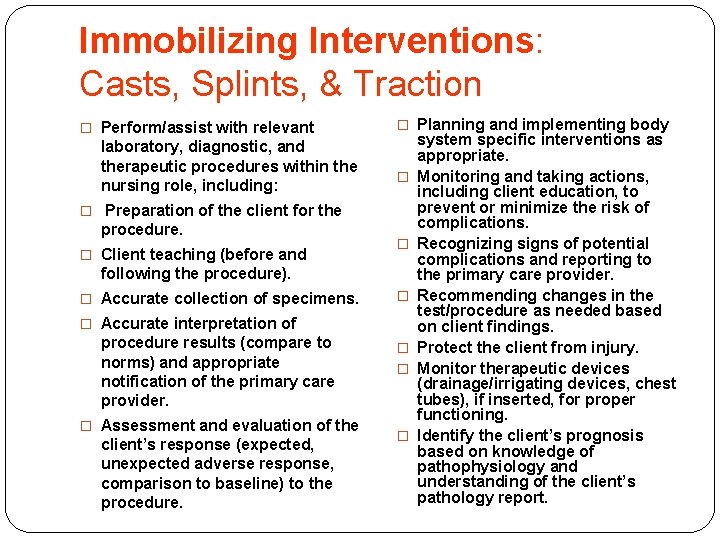 Immobilizing Interventions:
Casts, Splints, & Traction

□ Perform/assist with relevant laboratory, diagnostic, and therapeutic procedures within the nursing role, including:

□ Preparation of the client for the procedure.

□ Client teaching (before and following the procedure).

□ Accurate collection of specimens.

□ Accurate interpretation of procedure results (compare to norms) and appropriate notification of the primary care provider.

□ Assessment and evaluation of the client's response (expected, unexpected adverse response, comparison to baseline) to the procedure.

□ Planning and implementing body system specific interventions as appropriate.

□ Monitoring and taking actions, including client education, to prevent or minimize the risk of complications.

□ Recognizing signs of potential complications and reporting to the primary care provider.

□ Recommending changes in the test/procedure as needed based on client findings.

□ Protect the client from injury.

□ Monitor therapeutic devices (drainage/irrigating devices, chest tubes), if inserted, for proper functioning.

□ Identify the client's prognosis based on knowledge of pathophysiology and understanding of the client's pathology report.